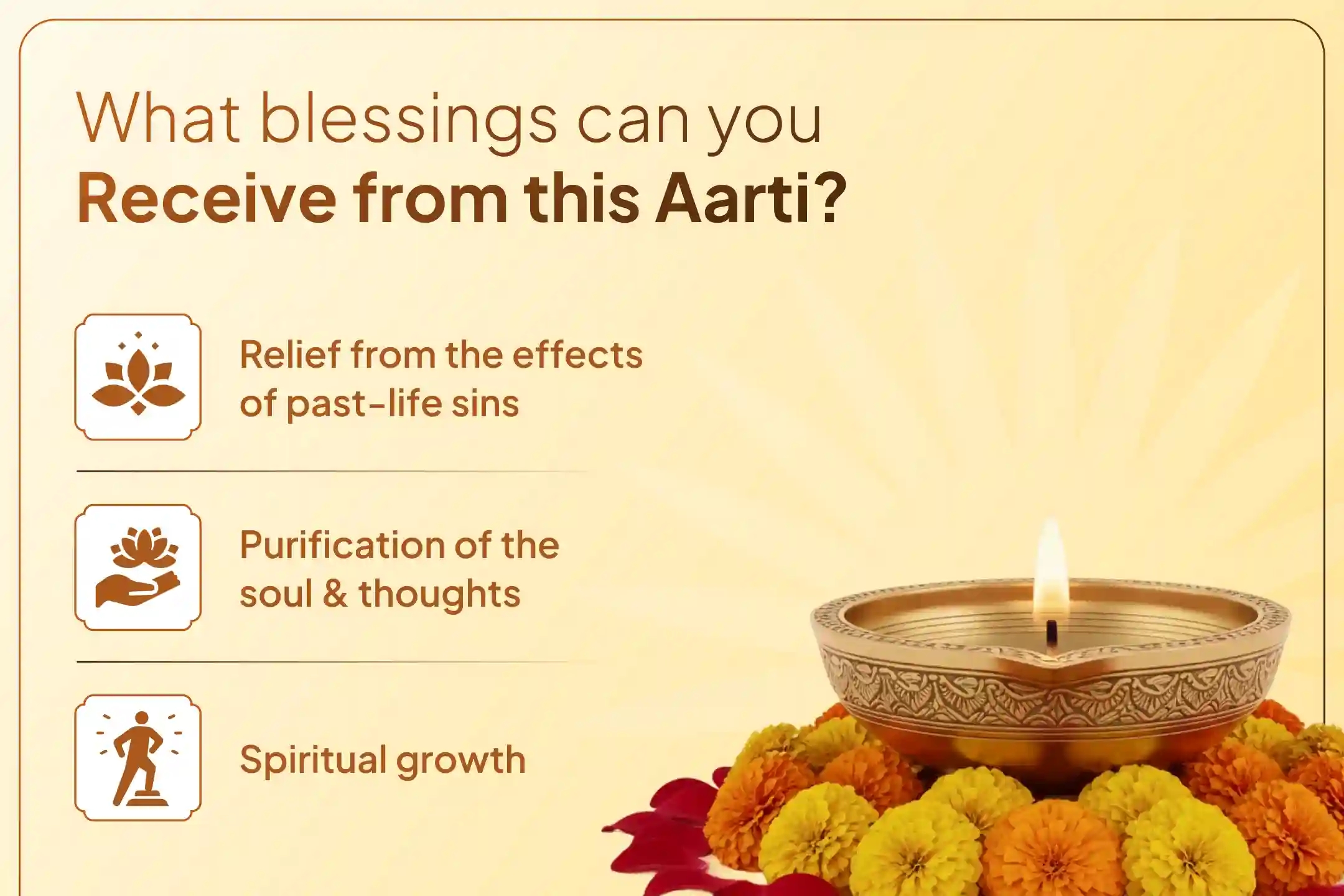 What blessings can you
Receive from this Aarti?

Relief from the effects of past-life sins

Purification of the soul & thoughts

Spiritual growth